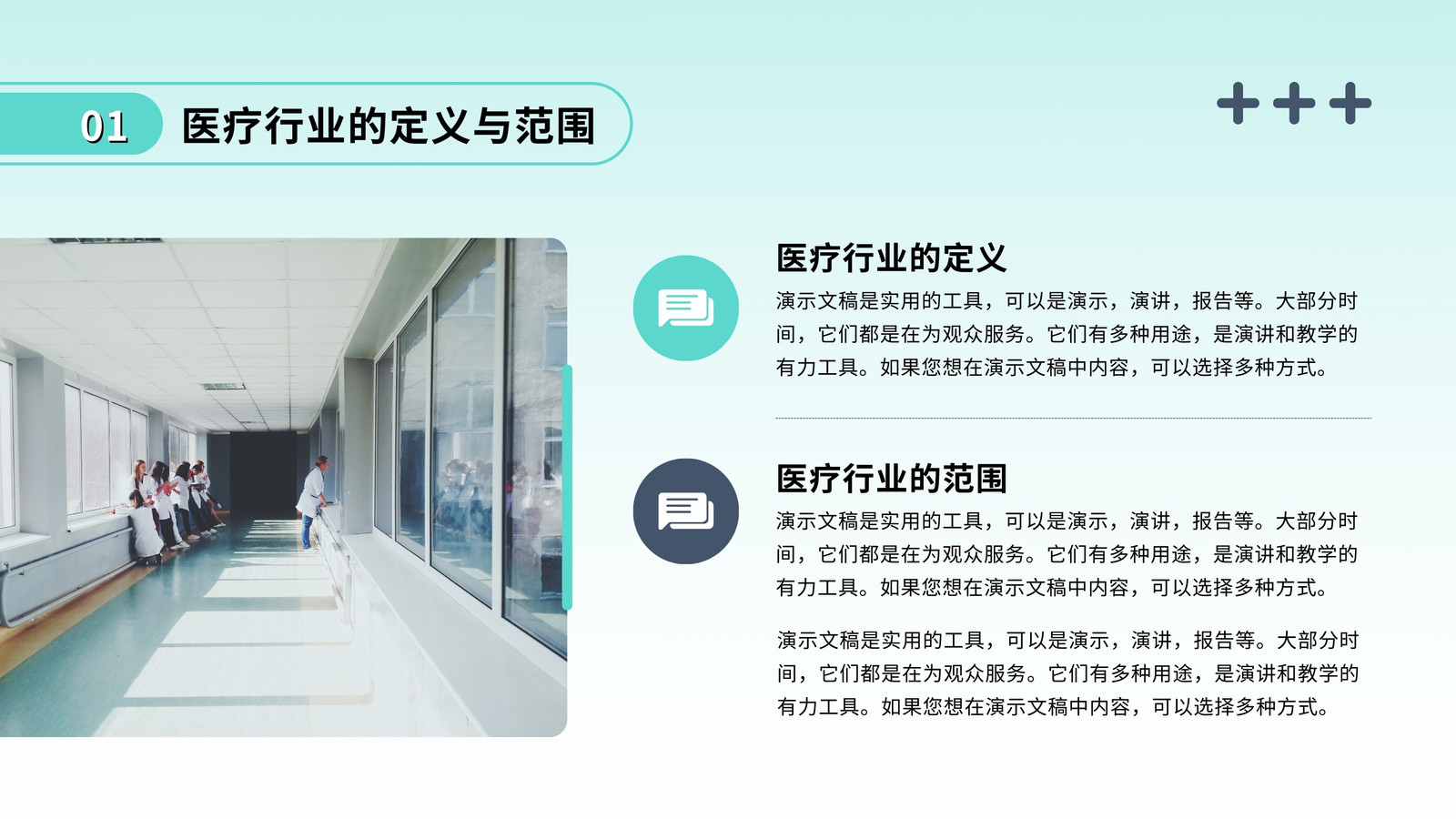 01 医疗行业的定义与范围

+++

医疗行业的定义

演示文稿是实用的工具，可以是演示，演讲，报告等。大部分时间，它们都是在为观众服务。它们有多种用途，是演讲和教学的有力工具。如果您想在演示文稿中内容，可以选择多种方式。

医疗行业的范围

演示文稿是实用的工具，可以是演示，演讲，报告等。大部分时间，它们都是在为观众服务。它们有多种用途，是演讲和教学的有力工具。如果您想在演示文稿中内容，可以选择多种方式。

演示文稿是实用的工具，可以是演示，演讲，报告等。大部分时间，它们都是在为观众服务。它们有多种用途，是演讲和教学的有力工具。如果您想在演示文稿中内容，可以选择多种方式。